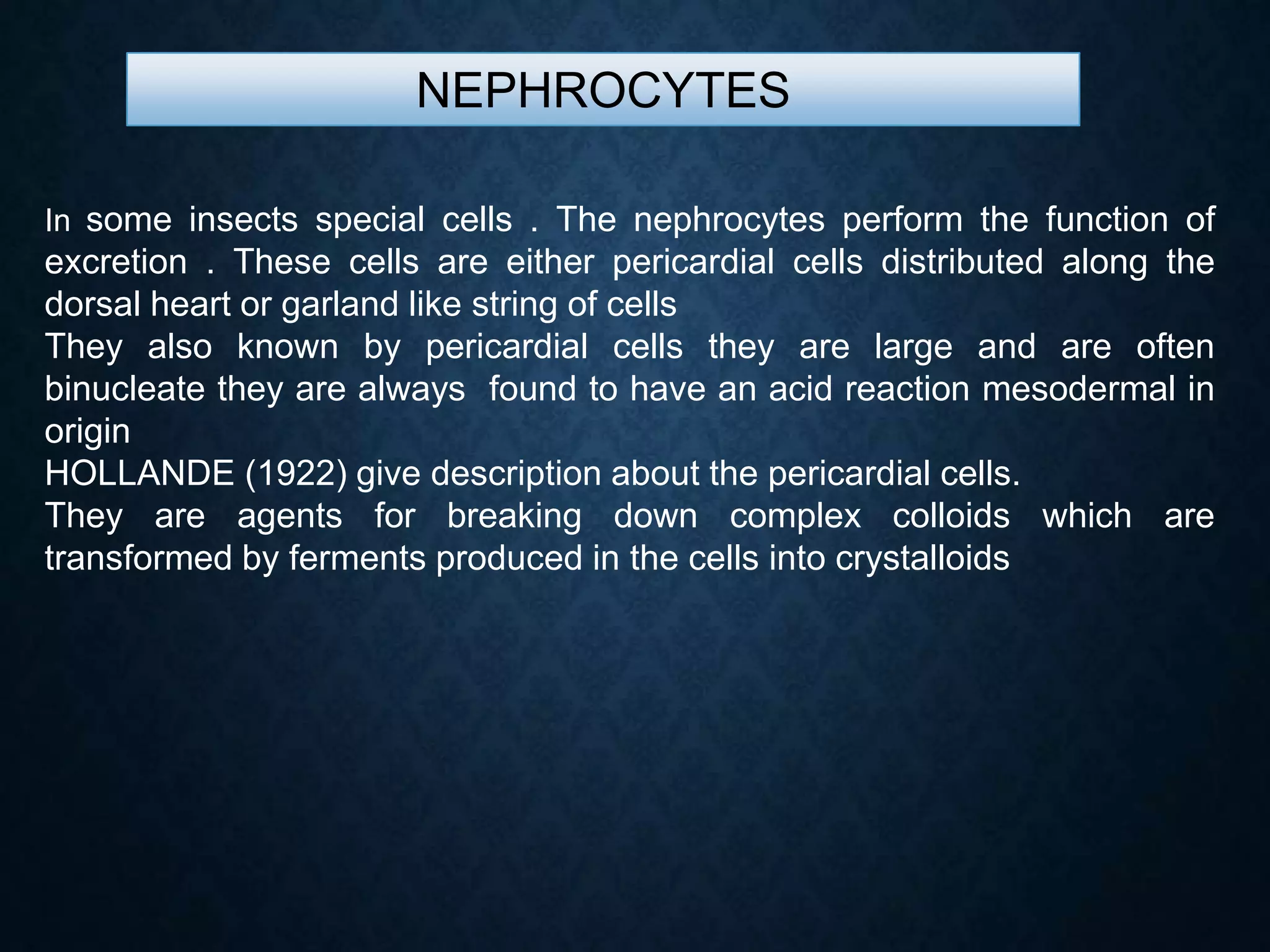 NEPHROCYTES

In some insects special cells . The nephrocytes perform the function of excretion . These cells are either pericardial cells distributed along the dorsal heart or garland like string of cells

They also known by pericardial cells they are large and are often binucleate they are always found to have an acid reaction mesodermal in origin

HOLLANDE (1922) give description about the pericardial cells.

They are agents for breaking down complex colloids which are transformed by ferments produced in the cells into crystalloids